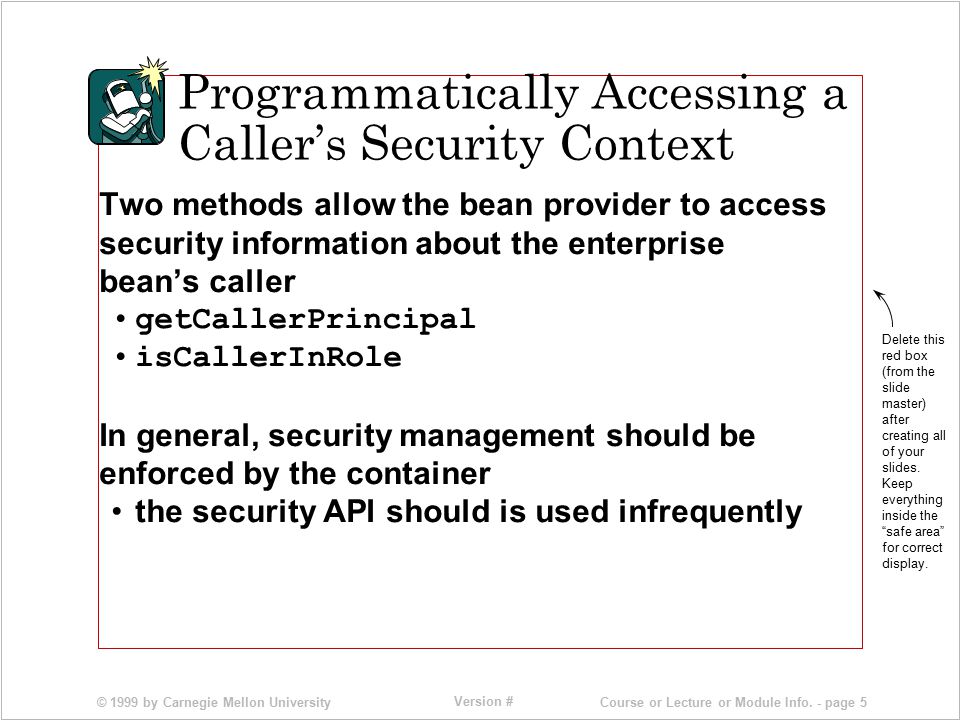 Programmatically Accessing a Caller's Security Context

Two methods allow the bean provider to access security information about the enterprise bean's caller

• getCallerPrincipal
• isCallerInRole

In general, security management should be enforced by the container

• the security API should is used infrequently

Delete this red box (from the slide master) after creating all of your slides. Keep everything inside the "safe area" for correct display.

© 1999 by Carnegie Mellon University

Version #

Course or Lecture or Module Info. - page 5